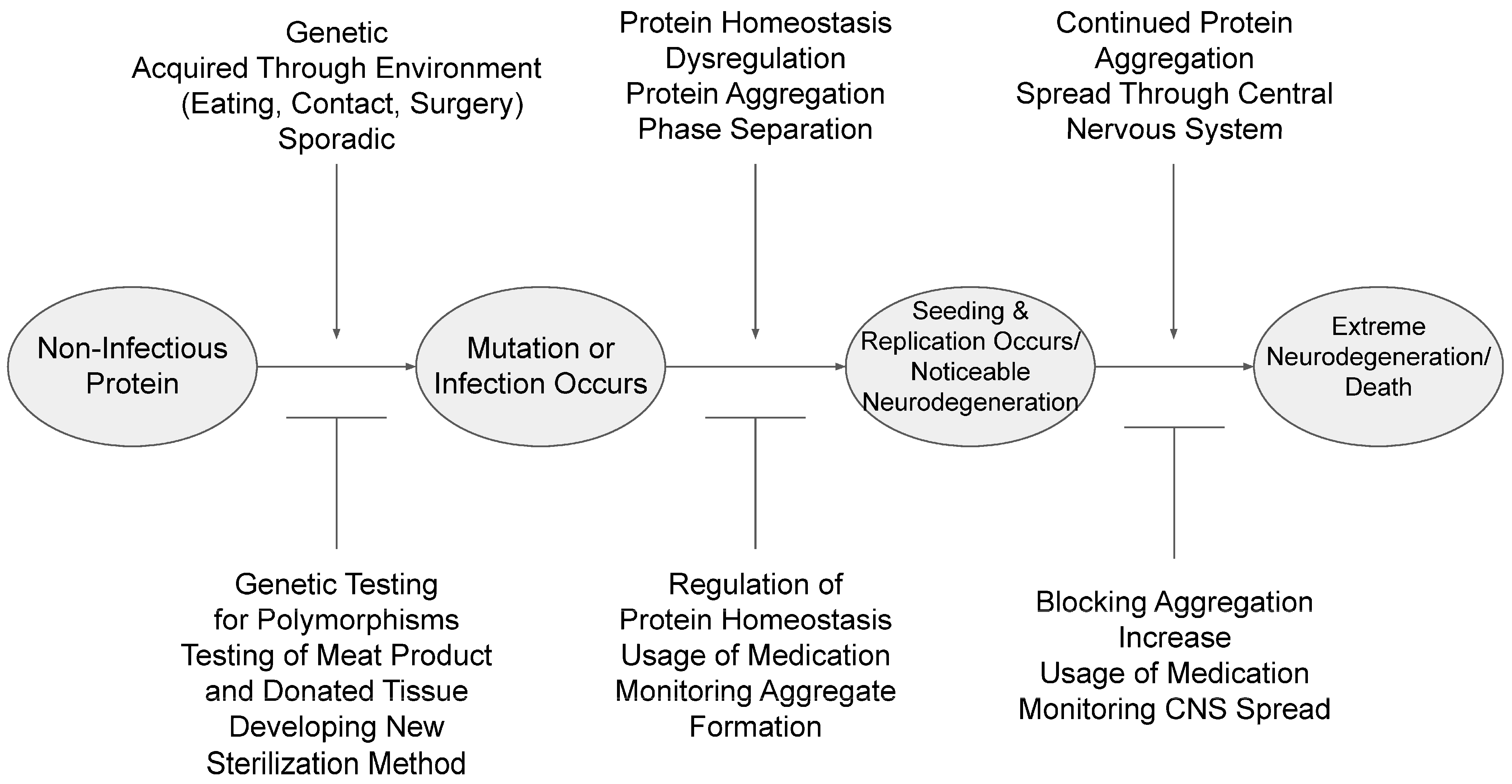 Genetic
Acquired Through Environment
(Eating, Contact, Surgery)
Sporadic

Protein Homeostasis
Dysregulation
Protein Aggregation
Phase Separation

Continued Protein
Aggregation
Spread Through Central
Nervous System

Non-Infectious
Protein

Mutation or
Infection Occurs

Seeding &
Replication Occurs/
Noticeable
Neurodegeneration

Extreme
Neurodegeneration/
Death

Genetic Testing
for Polymorphisms
Testing of Meat Product
and Donated Tissue
Developing New
Sterilization Method

Regulation of
Protein Homeostasis
Usage of Medication
Monitoring Aggregate
Formation

Blocking Aggregation
Increase
Usage of Medication
Monitoring CNS Spread